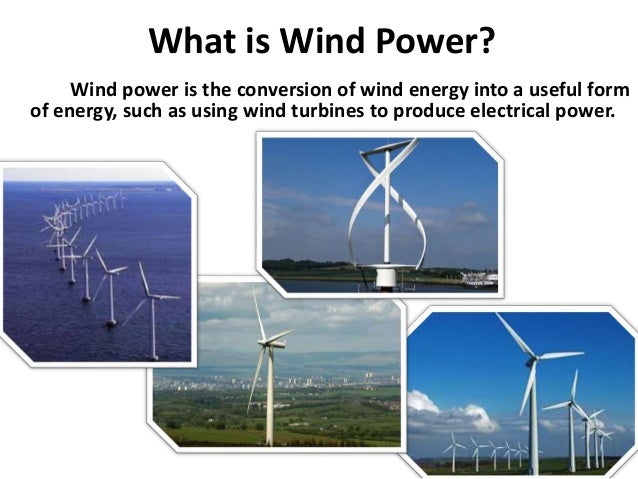 What is Wind Power?

Wind power is the conversion of wind energy into a useful form of energy, such as using wind turbines to produce electrical power.